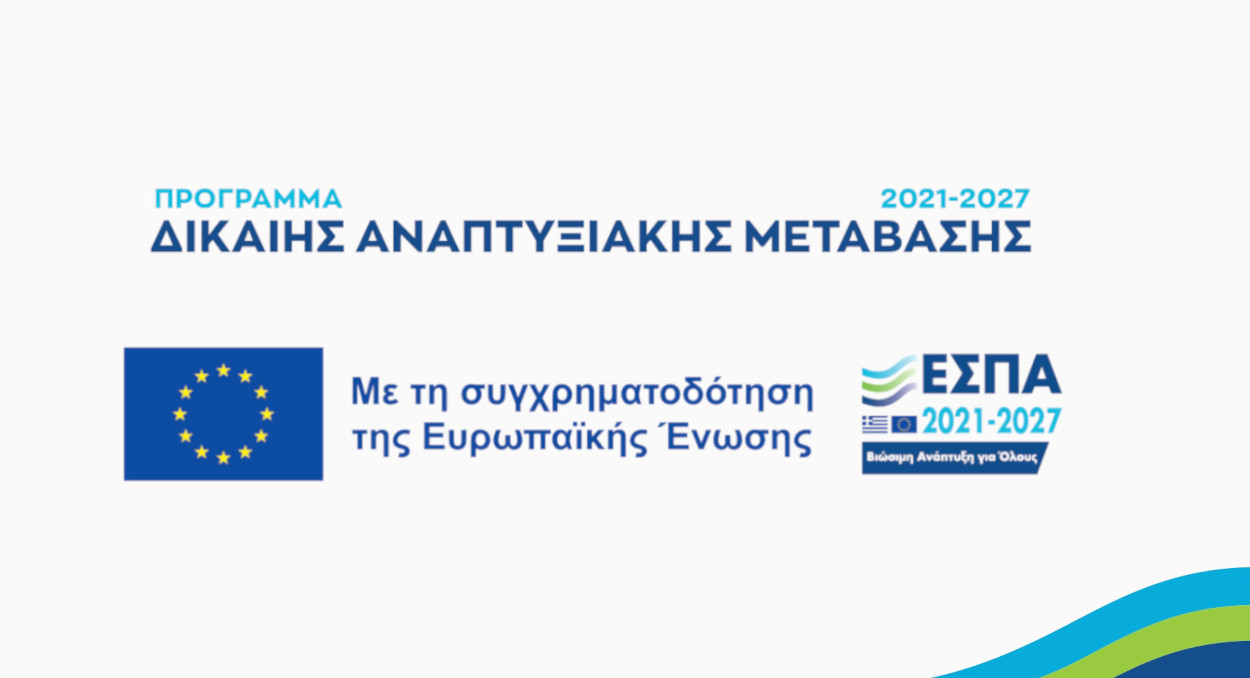 ΠΡΟΓΡΑΜΜΑ 2021-2027
ΔΙΚΑΙΗΣ ΑΝΑΠΤΥΞΙΑΚΗΣ ΜΕΤΑΒΑΣΗΣ

Με τη συγχρηματοδότηση της Ευρωπαϊκής Ένωσης

ΕΣΠΑ
2021-2027
Βιώσιμη Ανάπτυξη για Όλους